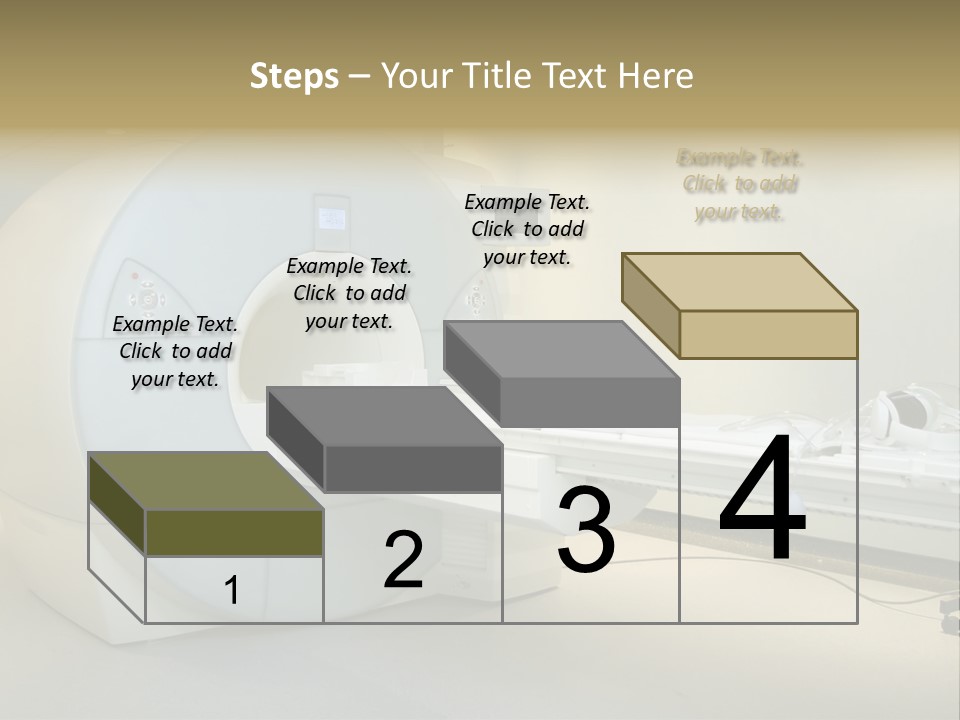 Steps – Your Title Text Here

Example Text. Click to add your text.

Example Text. Click to add your text.

Example Text. Click to add your text.

Example Text. Click to add your text.

1

2

3

4